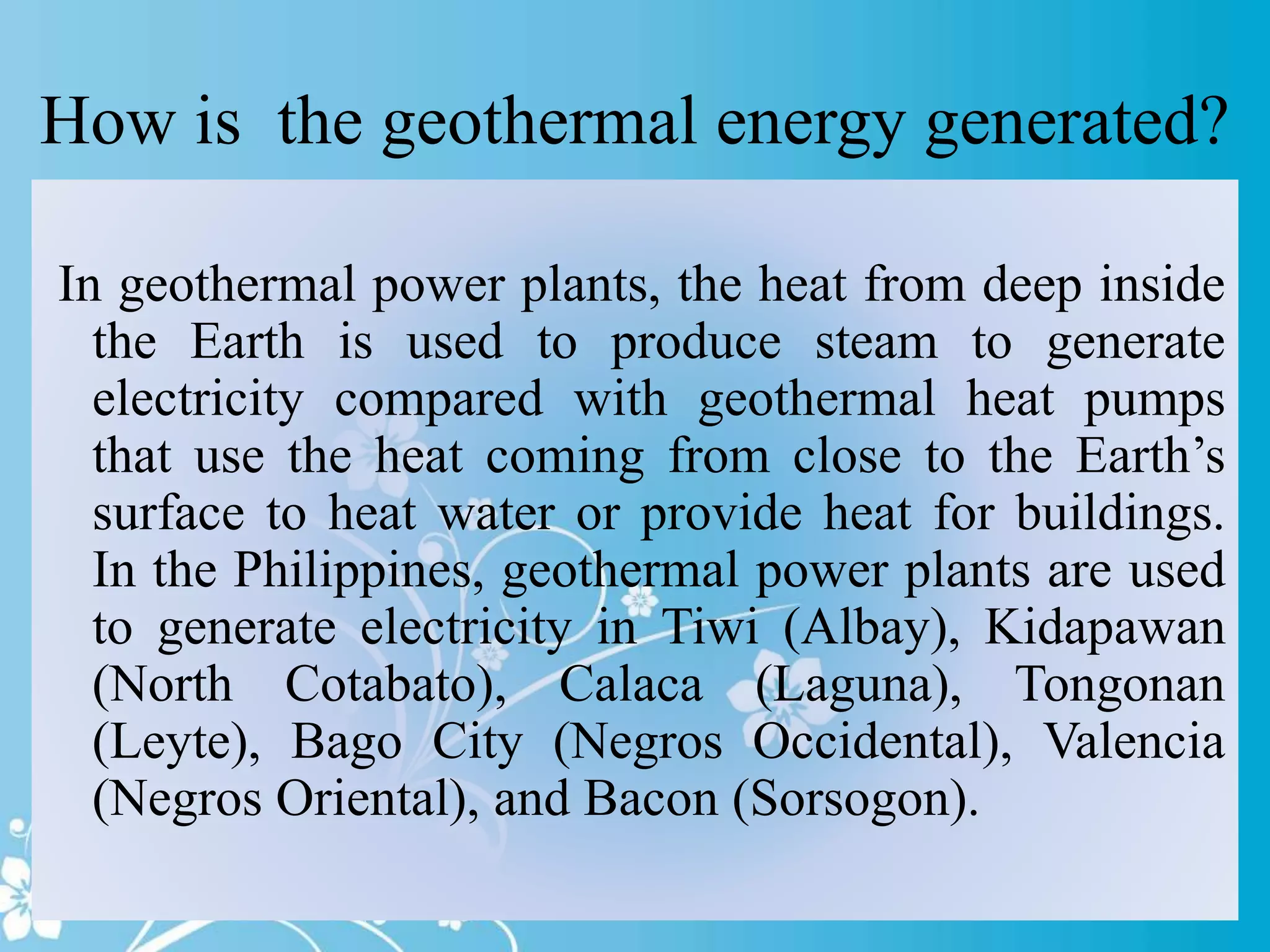 How is  the geothermal energy generated?

In geothermal power plants, the heat from deep inside the Earth is used to produce steam to generate electricity compared with geothermal heat pumps that use the heat coming from close to the Earth’s surface to heat water or provide heat for buildings. In the Philippines, geothermal power plants are used to generate electricity in Tiwi (Albay), Kidapawan (North Cotabato), Calaca (Laguna), Tongonan (Leyte), Bago City (Negros Occidental), Valencia (Negros Oriental), and Bacon (Sorsogon).